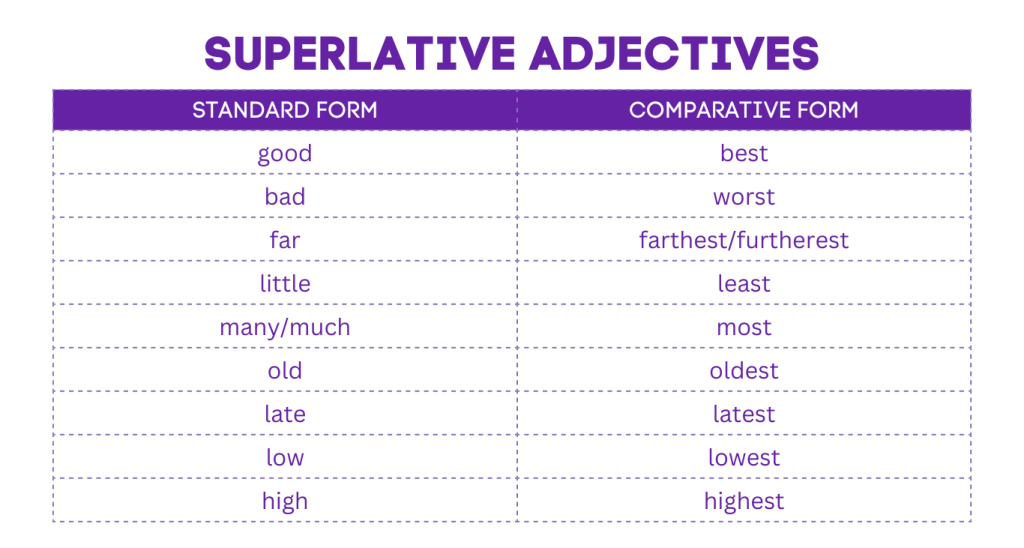 SUPERLATIVE ADJECTIVES

| STANDARD FORM | COMPARATIVE FORM |
|---|---|
| good | best |
| bad | worst |
| far | farthest/furtherest |
| little | least |
| many/much | most |
| old | oldest |
| late | latest |
| low | lowest |
| high | highest |